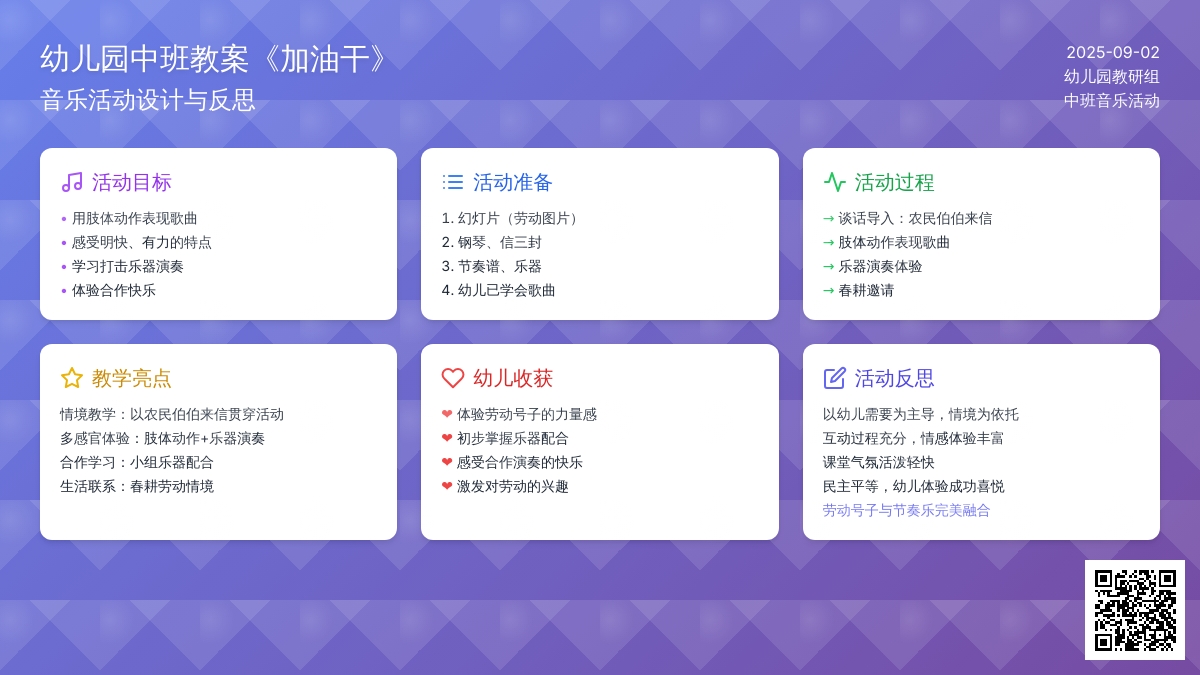 幼儿园中班教案《加油干》
音乐活动设计与反思

2025-09-02
幼儿园教研组
中班音乐活动

活动目标
• 用肢体动作表现歌曲
• 感受明快、有力的特点
• 学习打击乐器演奏
• 体验合作快乐

活动准备
1. 幻灯片（劳动图片）
2. 钢琴、信三封
3. 节奏谱、乐器
4. 幼儿已学会歌曲

活动过程
→ 谈话导入：农民伯伯来信
→ 肢体动作表现歌曲
→ 乐器演奏体验
→ 春耕邀请

教学亮点
情境教学：以农民伯伯来信贯穿活动
多感官体验：肢体动作+乐器演奏
合作学习：小组乐器配合
生活联系：春耕劳动情境

幼儿收获
❤ 体验劳动号子的力量感
❤ 初步掌握乐器配合
❤ 感受合作演奏的快乐
❤ 激发对劳动的兴趣

活动反思
以幼儿需要为主导，情境为依托
互动过程充分，情感体验丰富
课堂气氛活泼轻快
民主平等，幼儿体验成功喜悦
劳动号子与节奏乐完美融合